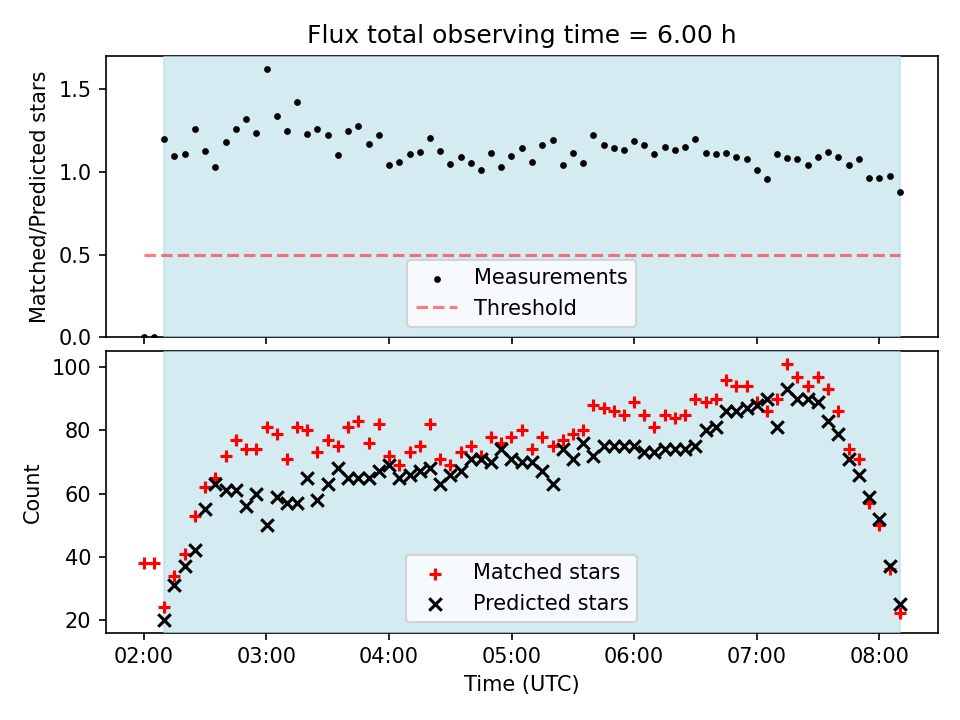 Flux total observing time = 6.00 h

Matched/Predicted stars

1.5
1.0
0.5
0.0

Measurements
Threshold

Count

100
80
60
40
20

Matched stars
Predicted stars

02:00 03:00 04:00 05:00 06:00 07:00 08:00

Time (UTC)